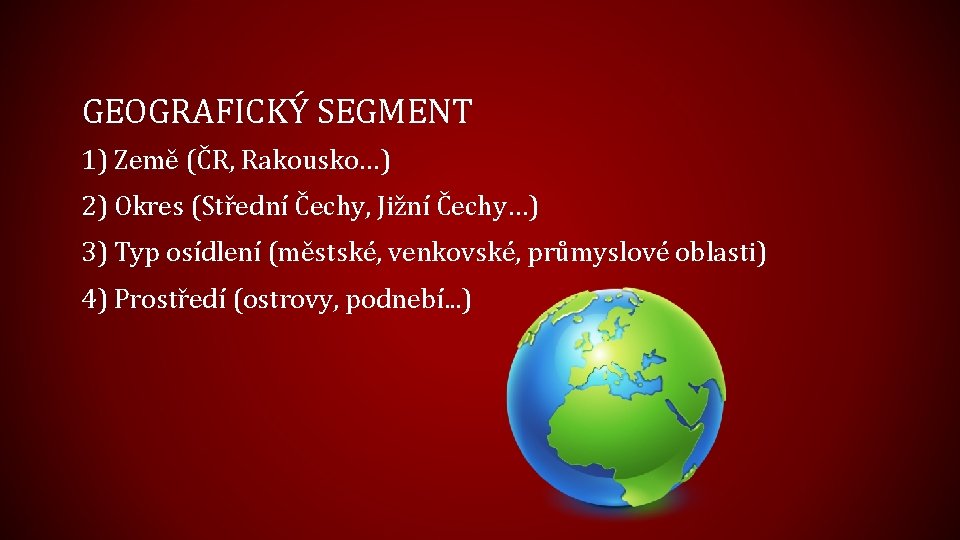 GEOGRAFICKÝ SEGMENT

1) Země (ČR, Rakousko…)

2) Okres (Střední Čechy, Jižní Čechy…)

3) Typ osídlení (městské, venkovské, průmyslové oblasti)

4) Prostředí (ostrovy, podnebí…)